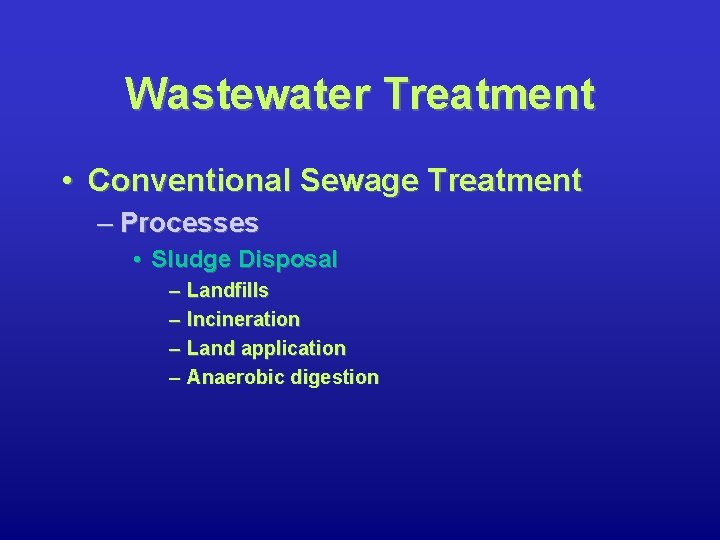 Wastewater Treatment

• Conventional Sewage Treatment

– Processes

• Sludge Disposal

– Landfills

– Incineration

– Land application

– Anaerobic digestion